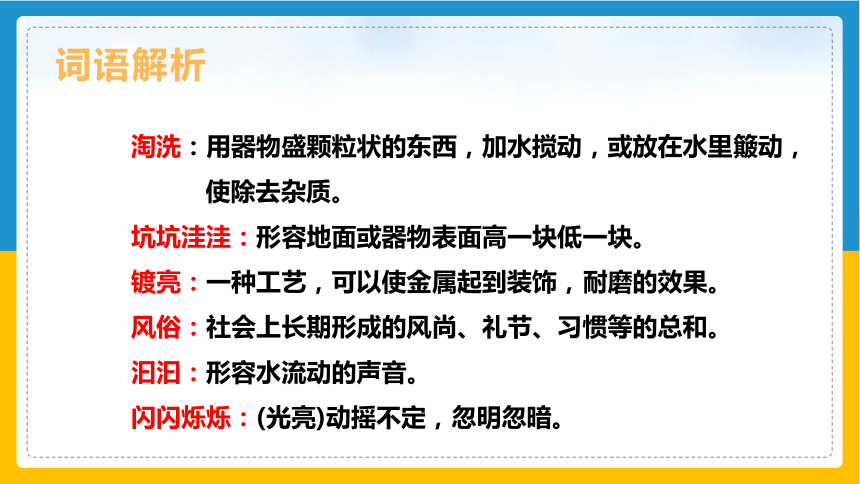 词语解析

淘洗：用器物盛颗粒状的东西，加水搅动，或放在水里簸动，使除去杂质。

坑坑洼洼：形容地面或器物表面高一块低一块。

镀亮：一种工艺，可以使金属起到装饰，耐磨的效果。

风俗：社会上长期形成的风尚、礼节、习惯等的总和。

汩汩：形容水流动的声音。

闪闪烁烁：(光亮)动摇不定，忽明忽暗。